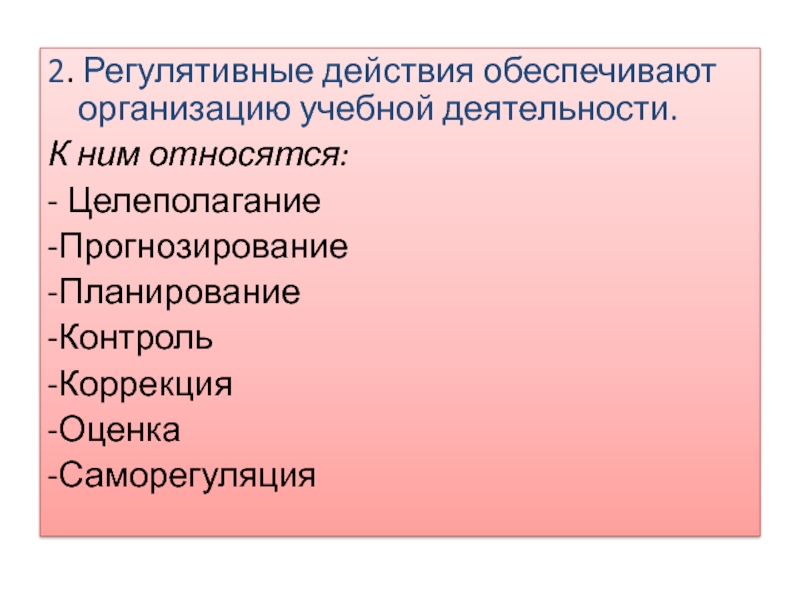 2. Регулятивные действия обеспечивают организацию учебной деятельности.

К ним относятся:

- Целеполагание

-Прогнозирование

-Планирование

-Контроль

-Коррекция

-Оценка

-Саморегуляция